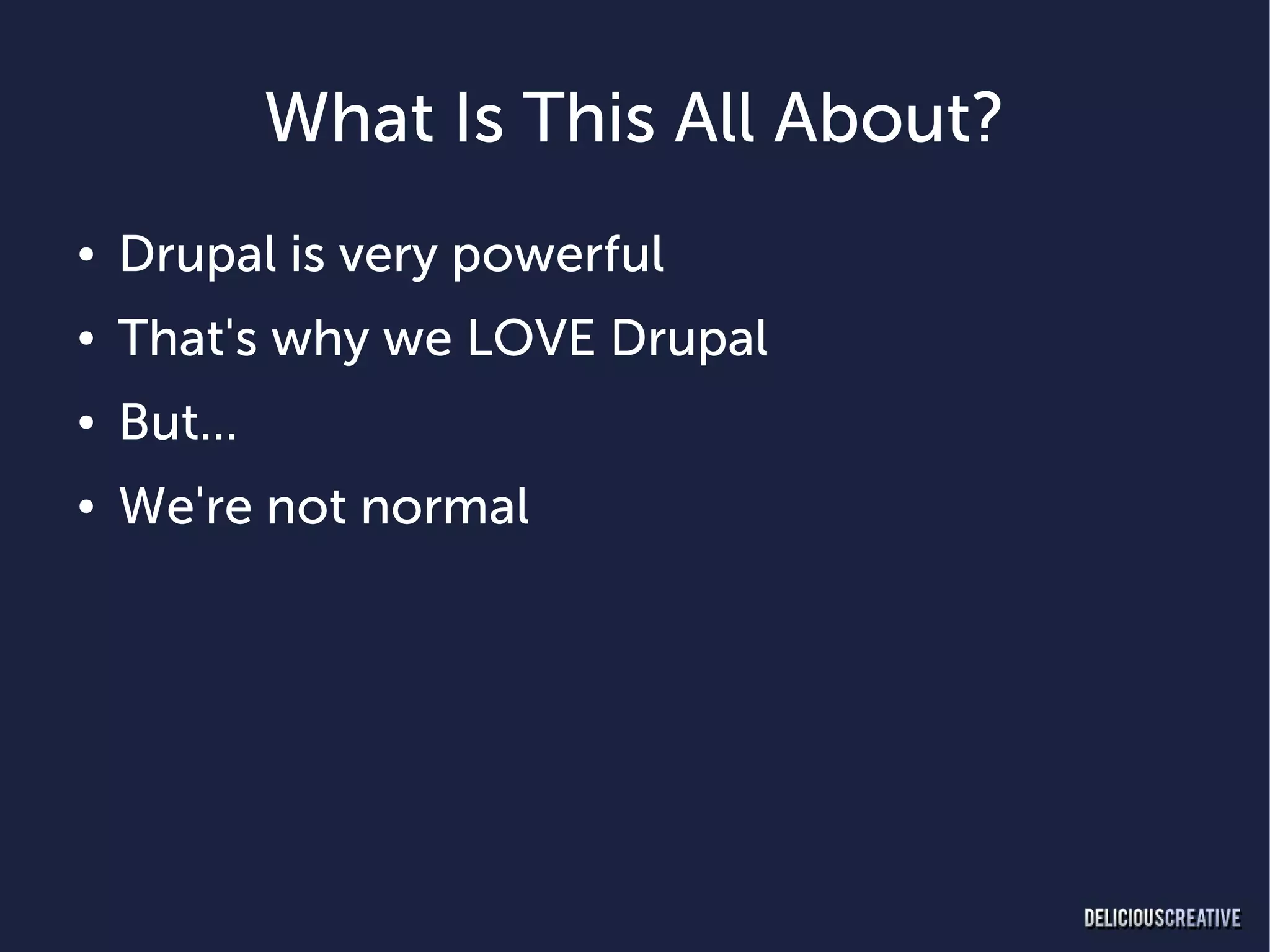 What Is This All About?

• Drupal is very powerful
• That's why we LOVE Drupal
• But...
• We're not normal

DELICIOUSCREATIVE